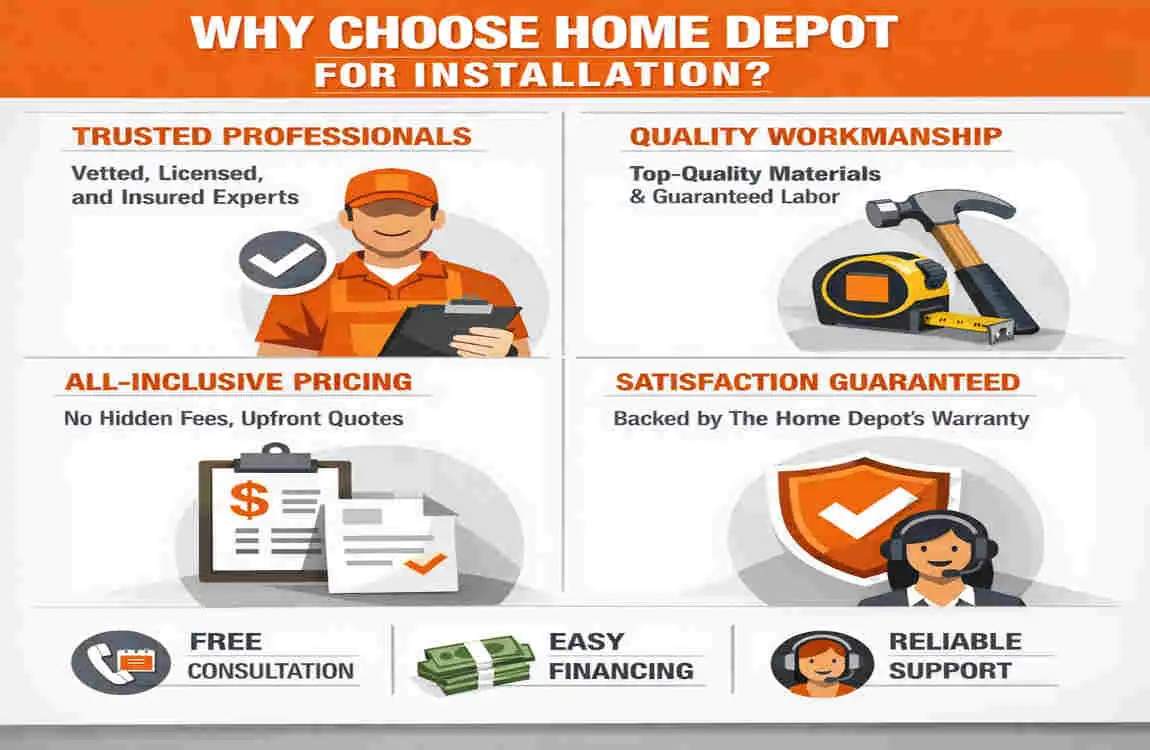 WHY CHOOSE HOME DEPOT
FOR INSTALLATION?

TRUSTED PROFESSIONALS
Vetted, Licensed, and Insured Experts

QUALITY WORKMANSHIP
Top-Quality Materials & Guaranteed Labor

ALL-INCLUSIVE PRICING
No Hidden Fees, Upfront Quotes

$

SATISFACTION GUARANTEED
Backed by The Home Depot's Warranty

FREE
CONSULTATION

EASY
FINANCING

RELIABLE
SUPPORT